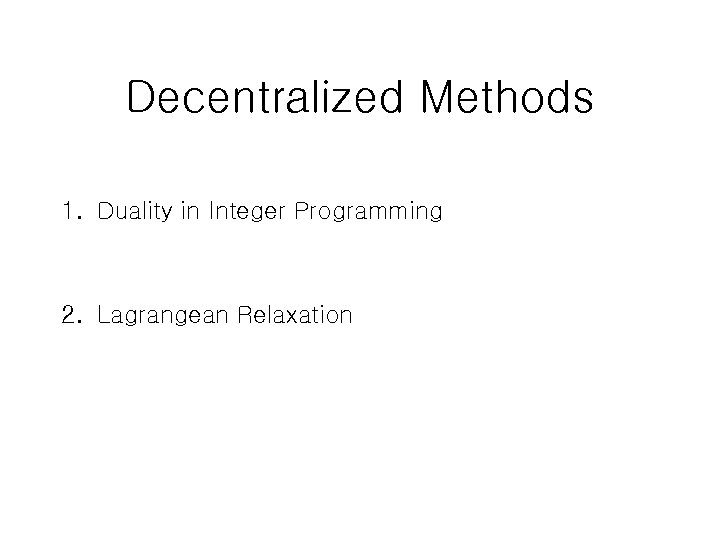 Decentralized Methods

1. Duality in Integer Programming

2. Lagrangean Relaxation